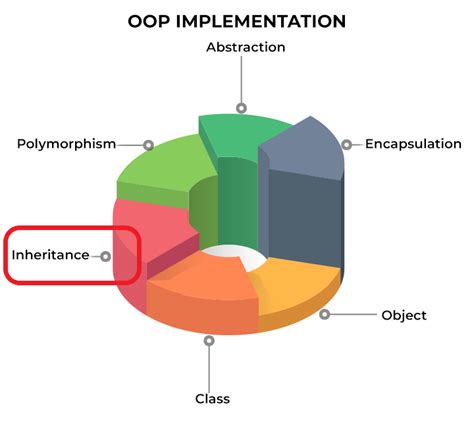 OOP IMPLEMENTATION

Abstraction

Polymorphism

Encapsulation

Inheritance

Object

Class